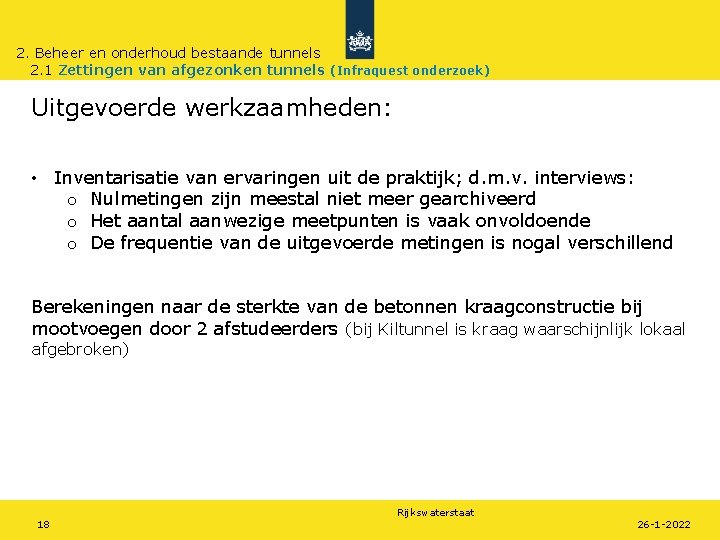 2. Beheer en onderhoud bestaande tunnels
2.1 Zettingen van afgezonken tunnels (Infraquest onderzoek)

Uitgevoerde werkzaamheden:

• Inventarisatie van ervaringen uit de praktijk; d.m.v. interviews:
o Nulmetingen zijn meestal niet meer gearchiveerd
o Het aantal aanwezige meetpunten is vaak onvoldoende
o De frequentie van de uitgevoerde metingen is nogal verschillend

Berekeningen naar de sterkte van de betonnen kraagconstructie bij mootvoegen door 2 afstudeerders (bij Kiltunnel is kraag waarschijnlijk lokaal afgebroken)

Rijkswaterstaat
18
26-1-2022